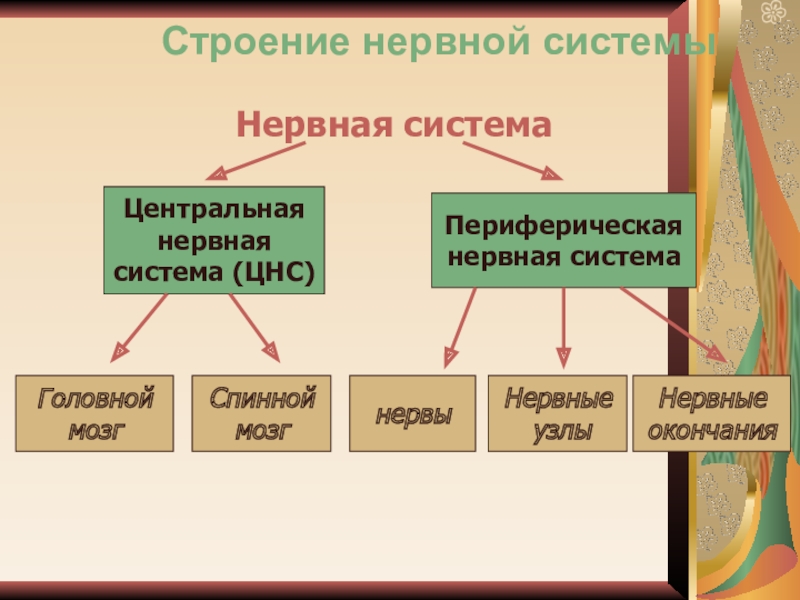 Строение нервной системы

Нервная система

Центральная нервная система (ЦНС)

Периферическая нервная система

Головной мозг

Спинной мозг

нервы

Нервные узлы

Нервные окончания